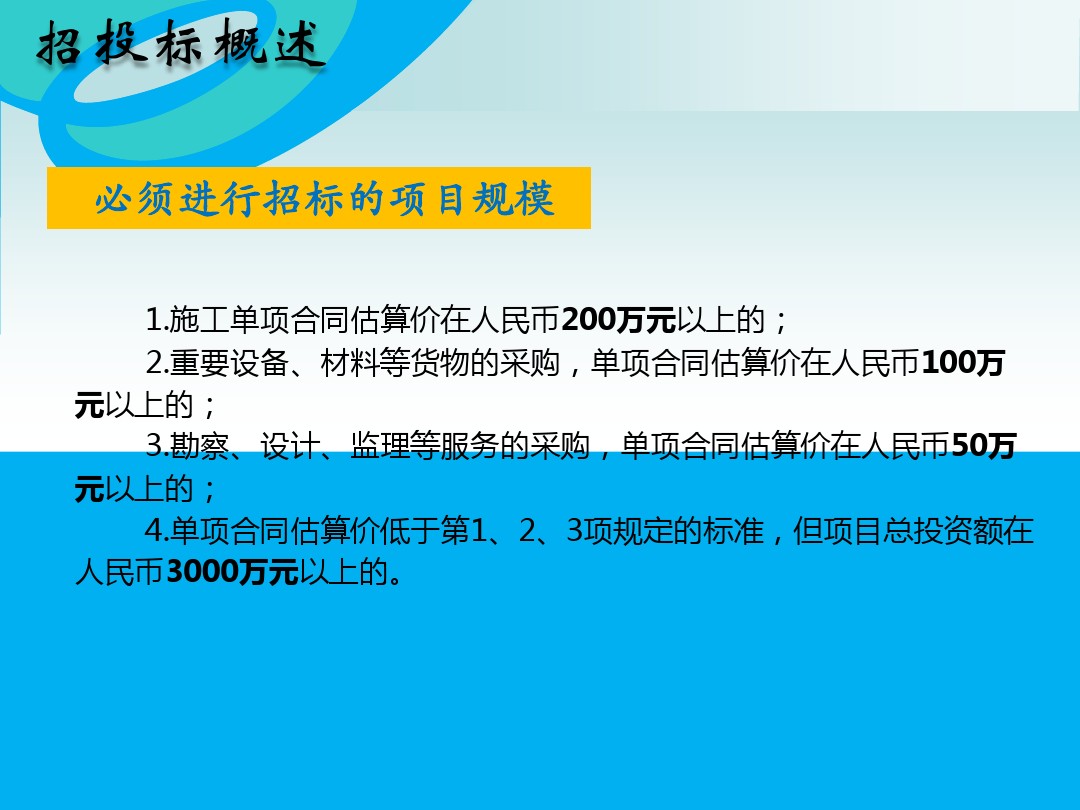 招投标概述

必须进行招标的项目规模

1.施工单项合同估算价在人民币200万元以上的；

2.重要设备、材料等货物的采购，单项合同估算价在人民币100万元以上的；

3.勘察、设计、监理等服务的采购，单项合同估算价在人民币50万元以上的；

4.单项合同估算价低于第1、2、3项规定的标准，但项目总投资额在人民币3000万元以上的。